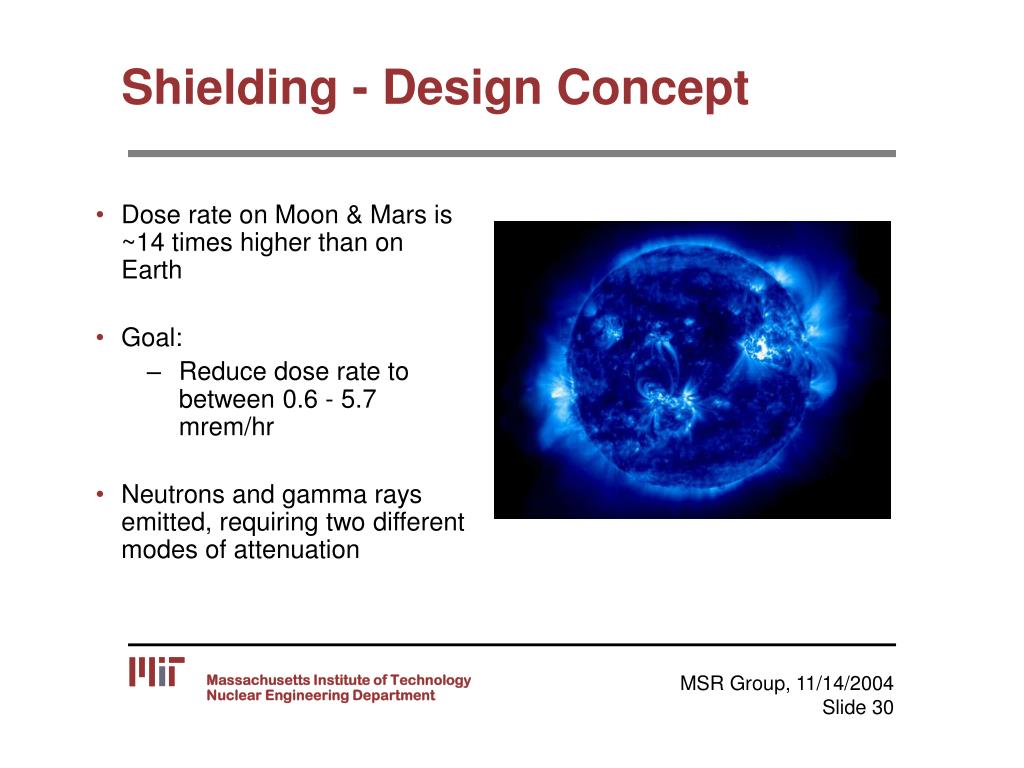 Shielding - Design Concept

• Dose rate on Moon & Mars is ~14 times higher than on Earth

• Goal:
– Reduce dose rate to between 0.6 - 5.7 mrem/hr

• Neutrons and gamma rays emitted, requiring two different modes of attenuation

MIT
Massachusetts Institute of Technology
Nuclear Engineering Department

MSR Group, 11/14/2004
Slide 30